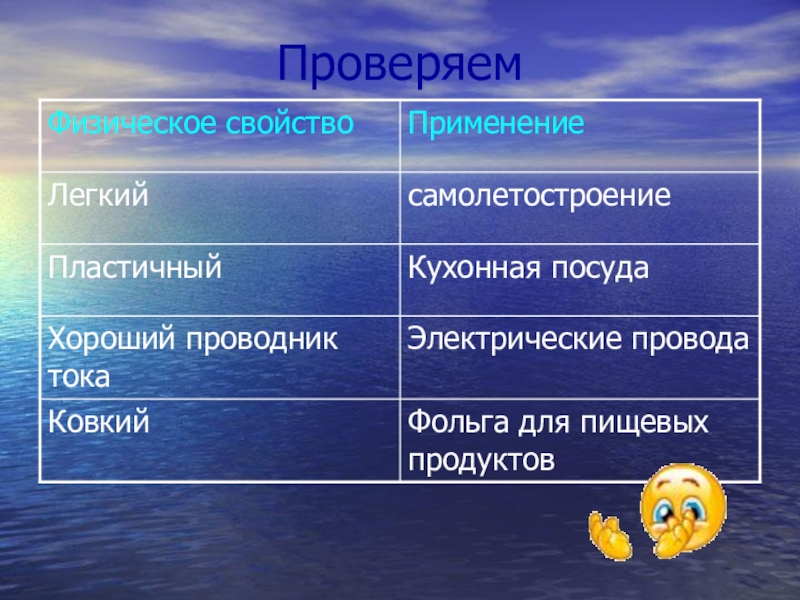 Проверяем

| Физическое свойство | Применение |
|---|---|
| Легкий | самолетостроение |
| Пластичный | Кухонная посуда |
| Хороший проводник тока | Электрические провода |
| Ковкий | Фольга для пищевых продуктов |